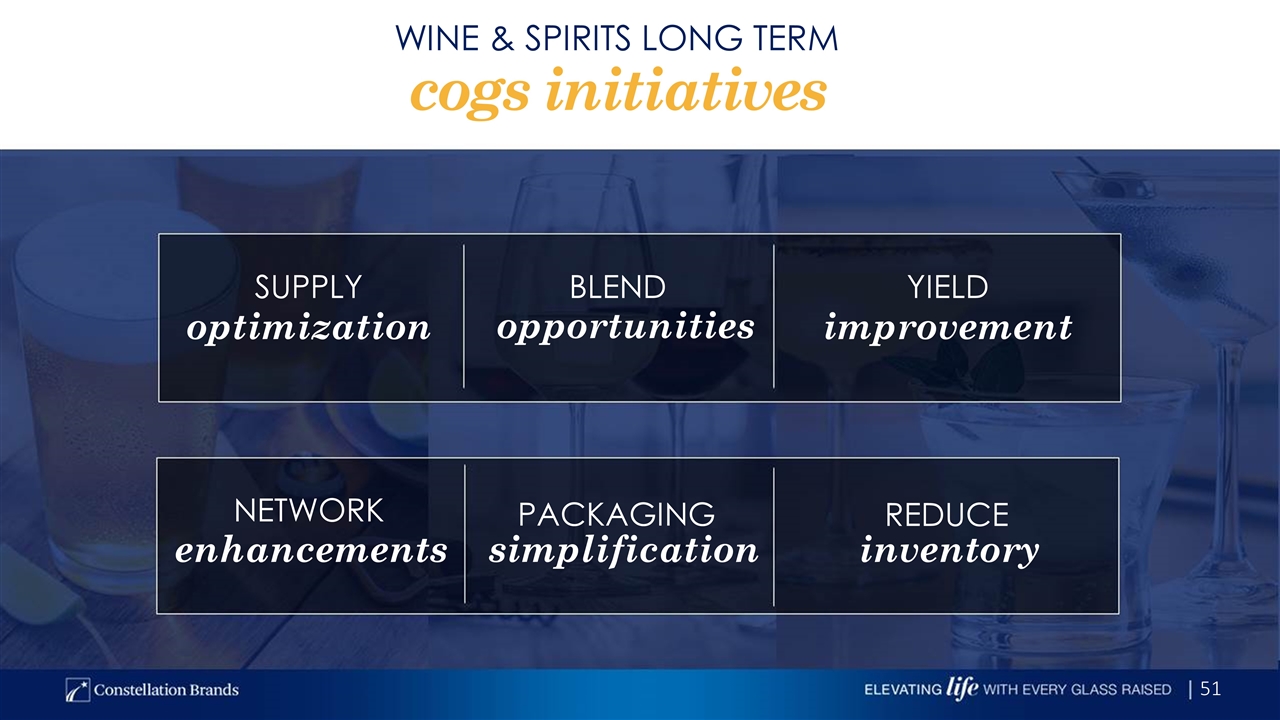 WINE & SPIRITS LONG TERM
cogs initiatives

SUPPLY
optimization

BLEND
opportunities

YIELD
improvement

NETWORK
enhancements

PACKAGING
simplification

REDUCE
inventory

Constellation Brands

ELEVATING life WITH EVERY GLASS RAISED | 51